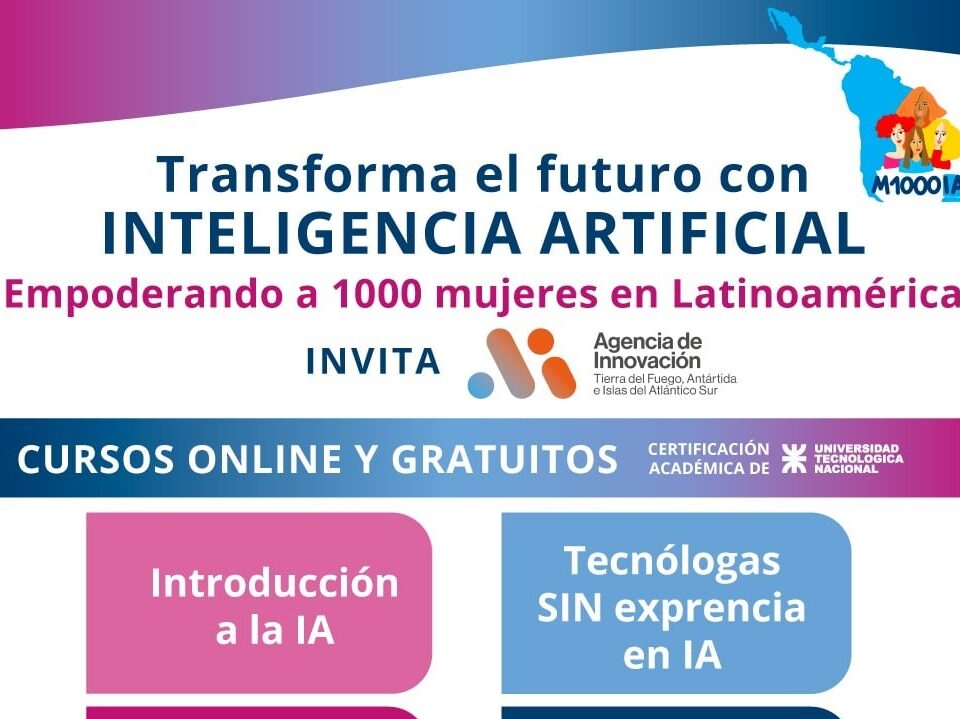 M1000IA

Transforma el futuro con
INTELIGENCIA ARTIFICIAL
Empoderando a 1000 mujeres en Latinoamérica

INVITA

Agencia de Innovación
Tierra del Fuego, Antártida e Islas del Atlántico Sur

CURSOS ONLINE Y GRATUITOS

CERTIFICACIÓN ACADÉMICA DE
UNIVERSIDAD TECNOLÓGICA NACIONAL

Introducción a la IA

Tecnólogas SIN exprencia en IA